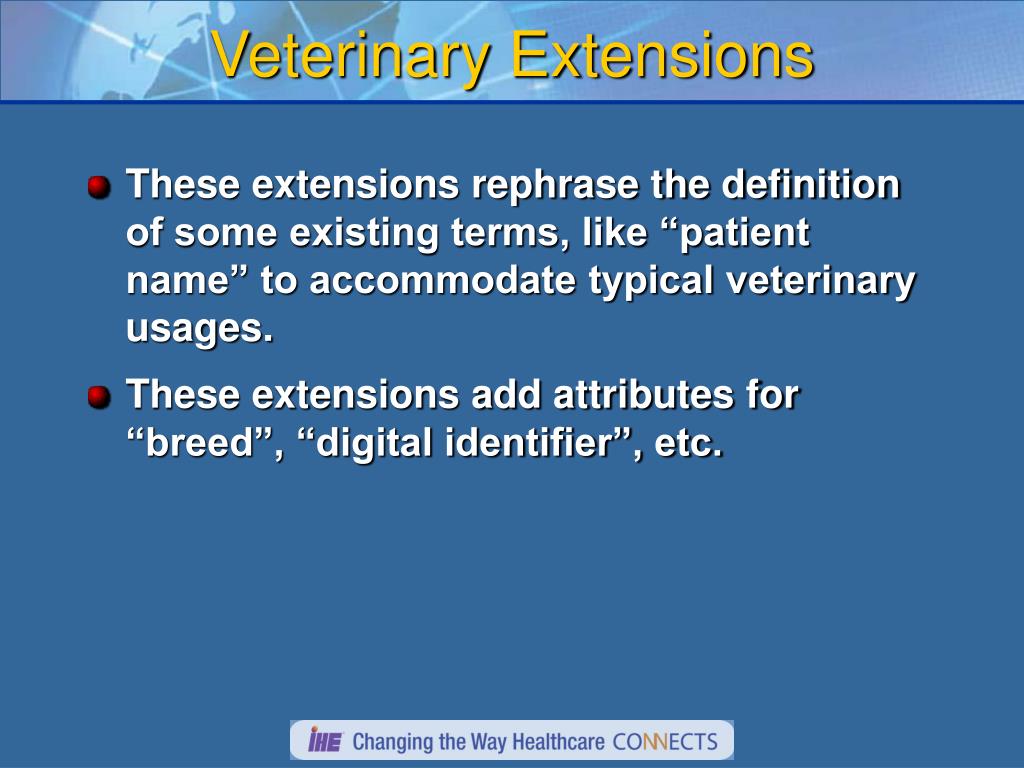 Veterinary Extensions

These extensions rephrase the definition of some existing terms, like “patient name” to accommodate typical veterinary usages.

These extensions add attributes for “breed”, “digital identifier”, etc.

IHE Changing the Way Healthcare CONNECTS